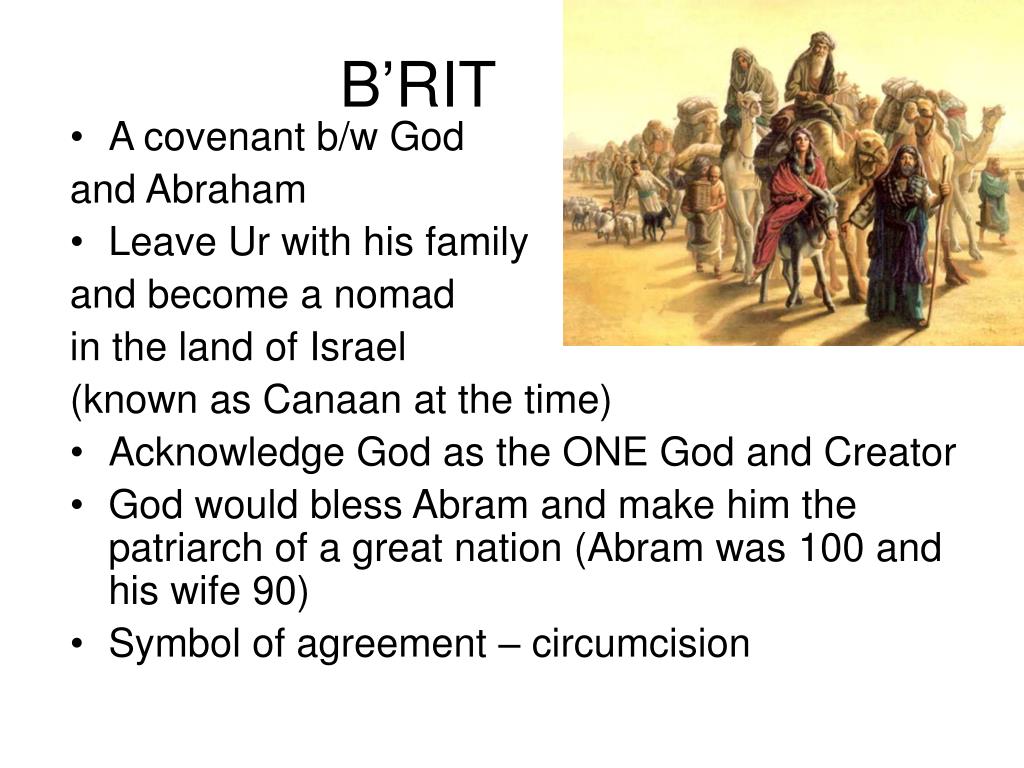 B’RIT

• A covenant b/w God and Abraham
• Leave Ur with his family and become a nomad in the land of Israel (known as Canaan at the time)
• Acknowledge God as the ONE God and Creator
• God would bless Abram and make him the patriarch of a great nation (Abram was 100 and his wife 90)
• Symbol of agreement – circumcision